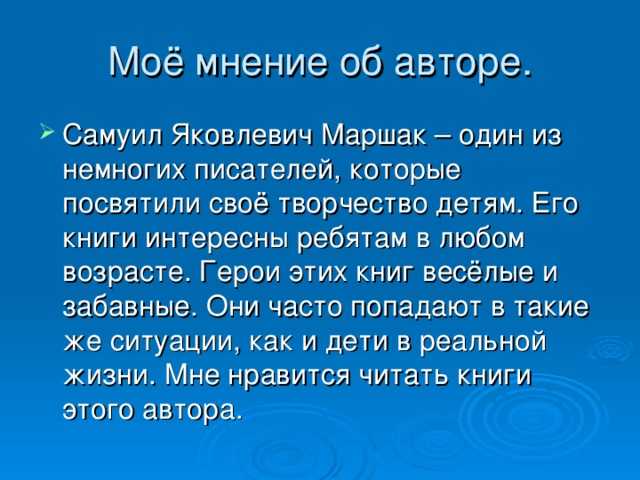 Моё мнение об авторе.

Самуил Яковлевич Маршак – один из немногих писателей, которые посвятили своё творчество детям. Его книги интересны ребятам в любом возрасте. Герои этих книг весёлые и забавные. Они часто попадают в такие же ситуации, как и дети в реальной жизни. Мне нравится читать книги этого автора.